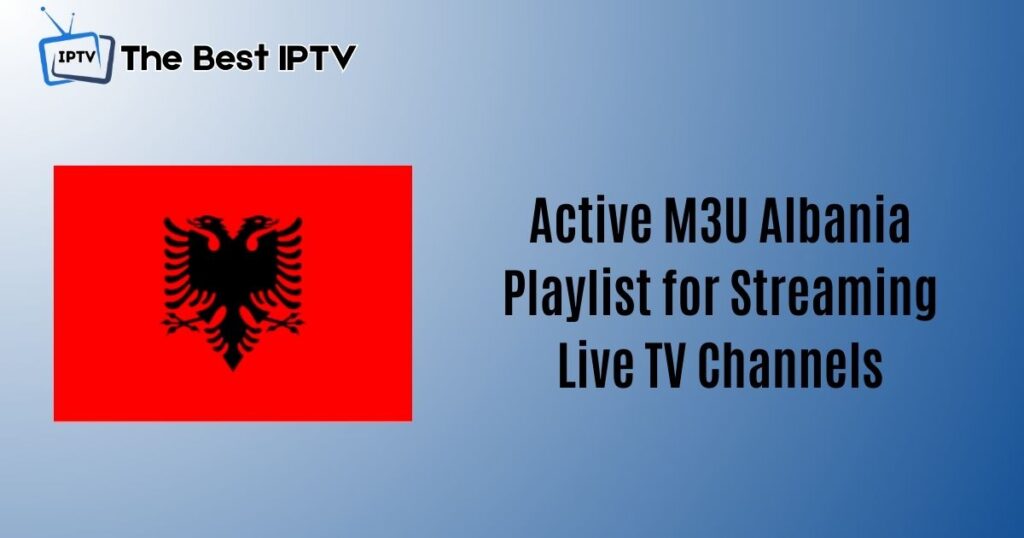 IPTV The Best IPTV

Active M3U Albania Playlist for Streaming Live TV Channels